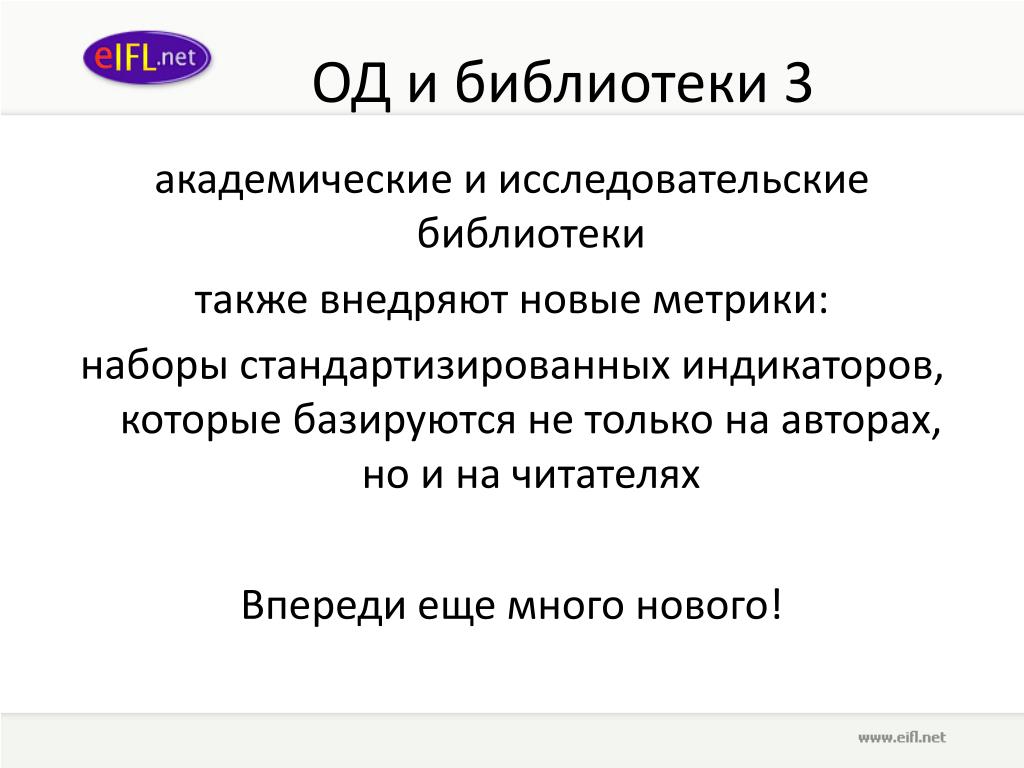 eIFL.net

ОД и библиотеки 3

академические и исследовательские библиотеки

также внедряют новые метрики:

наборы стандартизированных индикаторов, которые базируются не только на авторах, но и на читателях

Впереди еще много нового!

www.eifl.net